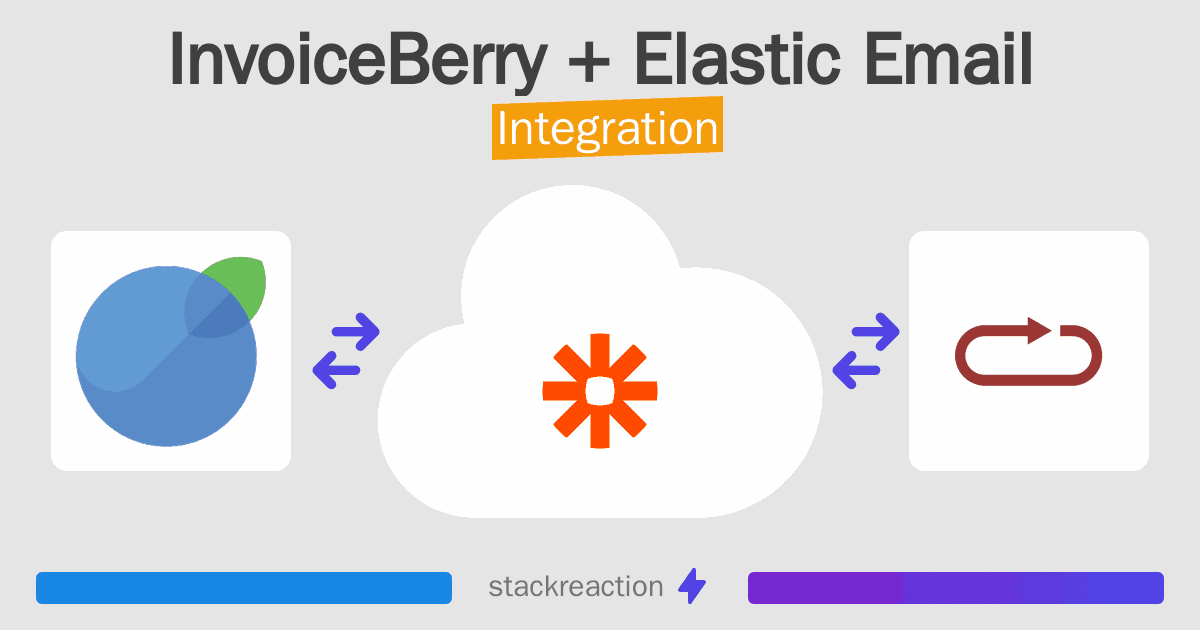 InvoiceBerry + Elastic Email
Integration

stackreaction